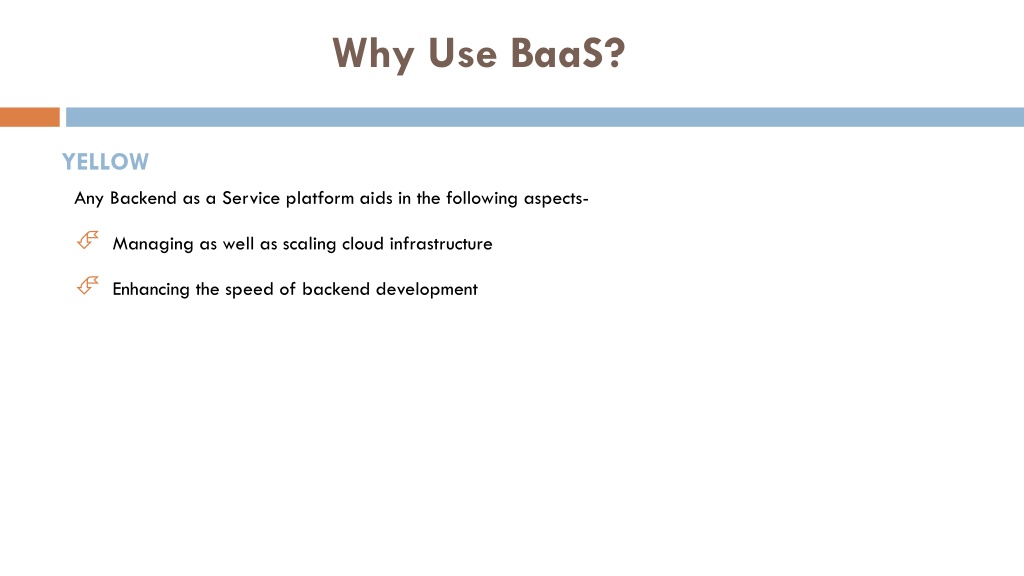 Why Use BaaS?

YELLOW

Any Backend as a Service platform aids in the following aspects-

Managing as well as scaling cloud infrastructure

Enhancing the speed of backend development